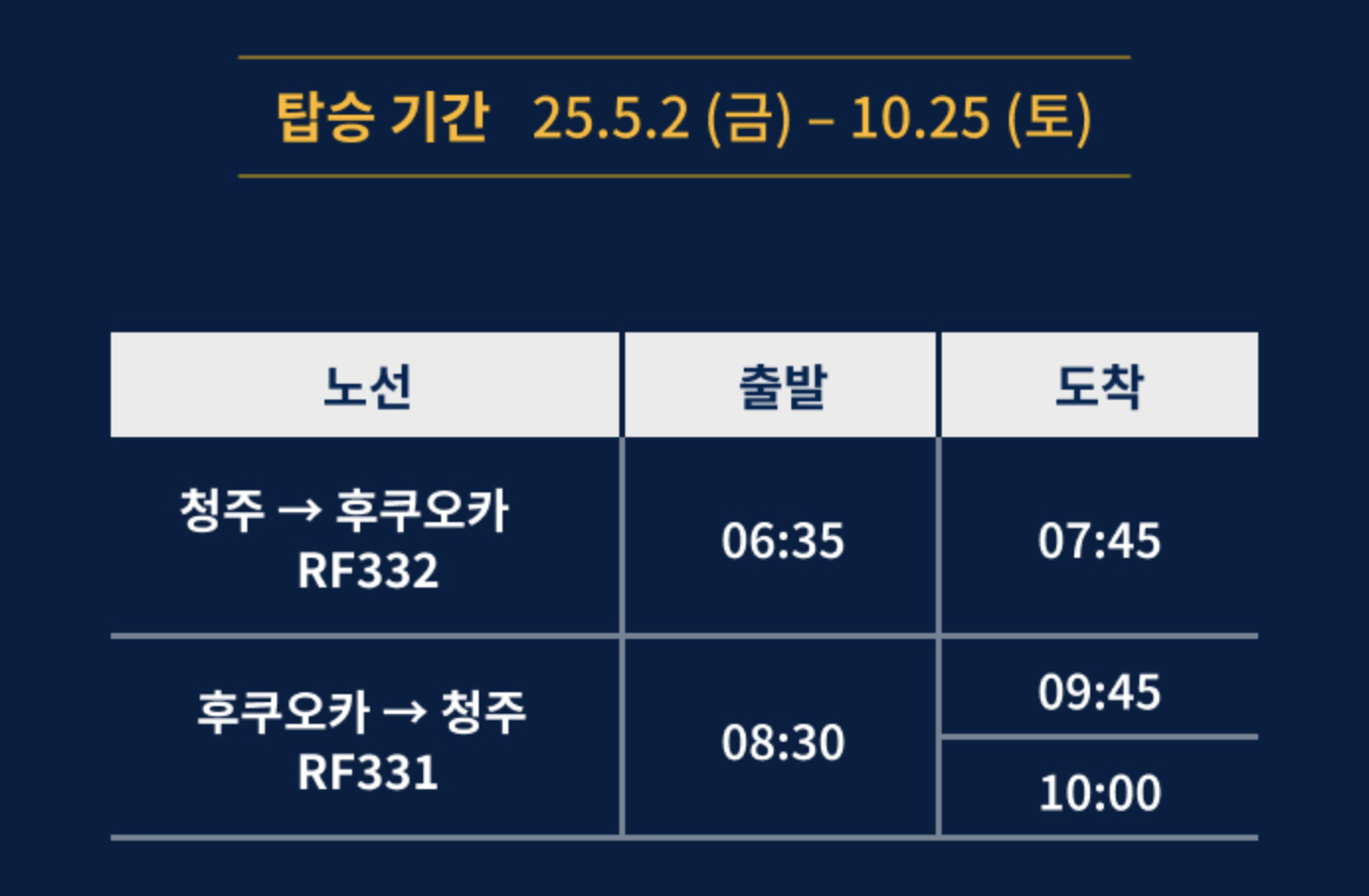 탑승 기간 25.5.2 (금) – 10.25 (토)

| 노선 | 출발 | 도착 |
|---|---|---|
| 청주 → 후쿠오카 RF332 | 06:35 | 07:45 |
| 후쿠오카 → 청주 RF331 | 08:30 | 09:45 |
| | | 10:00 |